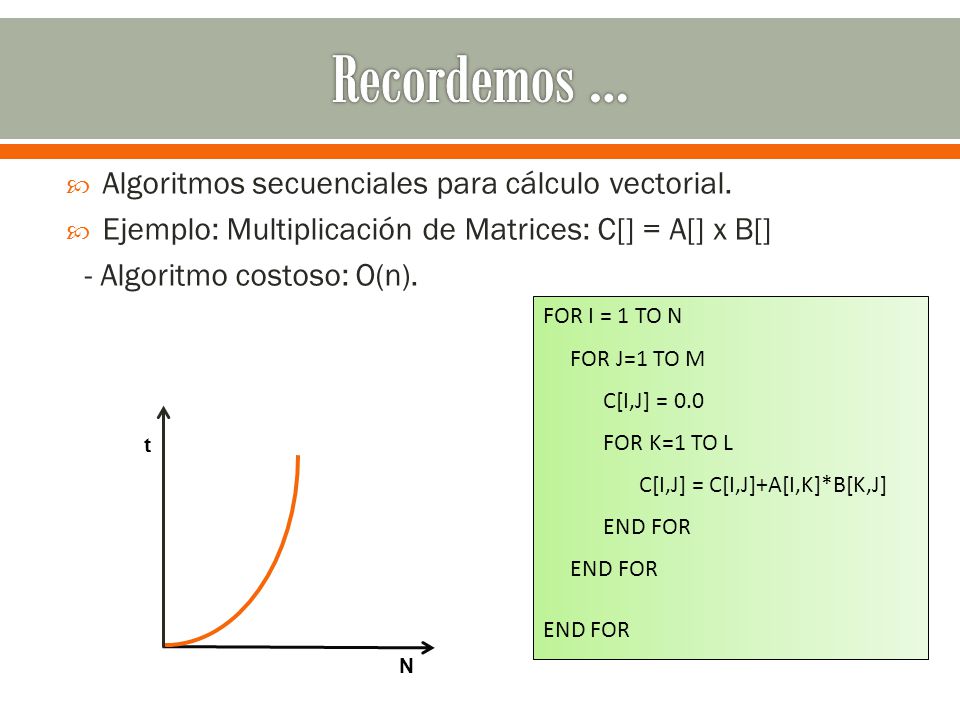 Recordemos …

Algoritmos secuenciales para cálculo vectorial.

Ejemplo: Multiplicación de Matrices: C[] = A[] x B[]

- Algoritmo costoso: O(n).

t

N

FOR I = 1 TO N
FOR J=1 TO M
C[I,J] = 0.0
FOR K=1 TO L
C[I,J] = C[I,J]+A[I,K]*B[K,J]
END FOR
END FOR
END FOR